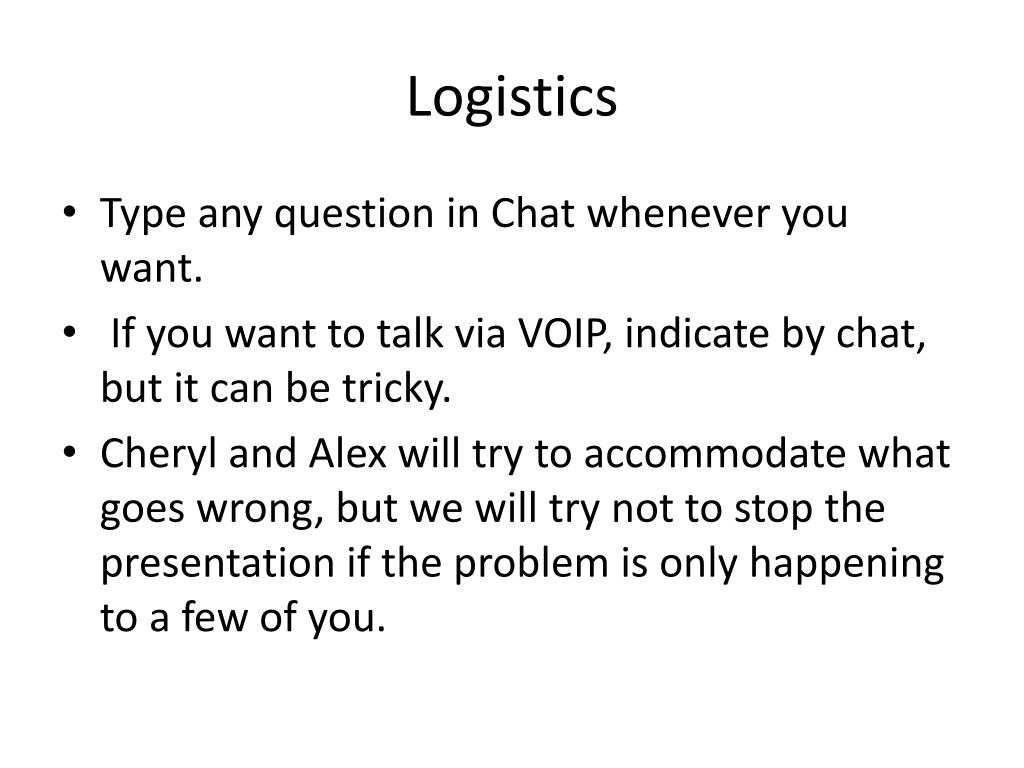 Logistics

• Type any question in Chat whenever you want.
• If you want to talk via VOIP, indicate by chat, but it can be tricky.
• Cheryl and Alex will try to accommodate what goes wrong, but we will try not to stop the presentation if the problem is only happening to a few of you.